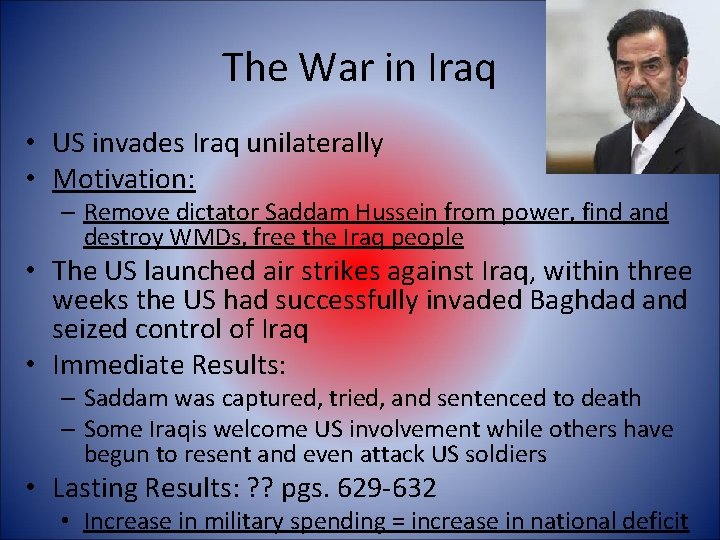 The War in Iraq

• US invades Iraq unilaterally
• Motivation:
– Remove dictator Saddam Hussein from power, find and destroy WMDs, free the Iraq people
• The US launched air strikes against Iraq, within three weeks the US had successfully invaded Baghdad and seized control of Iraq
• Immediate Results:
– Saddam was captured, tried, and sentenced to death
– Some Iraqis welcome US involvement while others have begun to resent and even attack US soldiers
• Lasting Results: ?? pgs. 629-632
• Increase in military spending = increase in national deficit